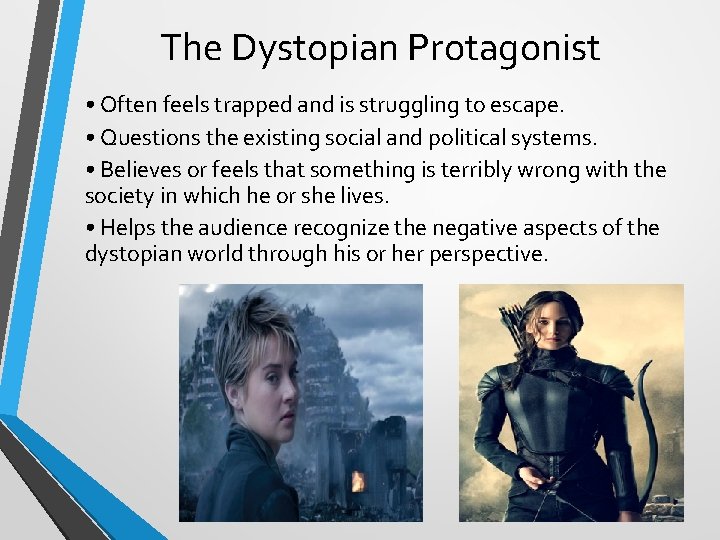 The Dystopian Protagonist

• Often feels trapped and is struggling to escape.

• Questions the existing social and political systems.

• Believes or feels that something is terribly wrong with the society in which he or she lives.

• Helps the audience recognize the negative aspects of the dystopian world through his or her perspective.